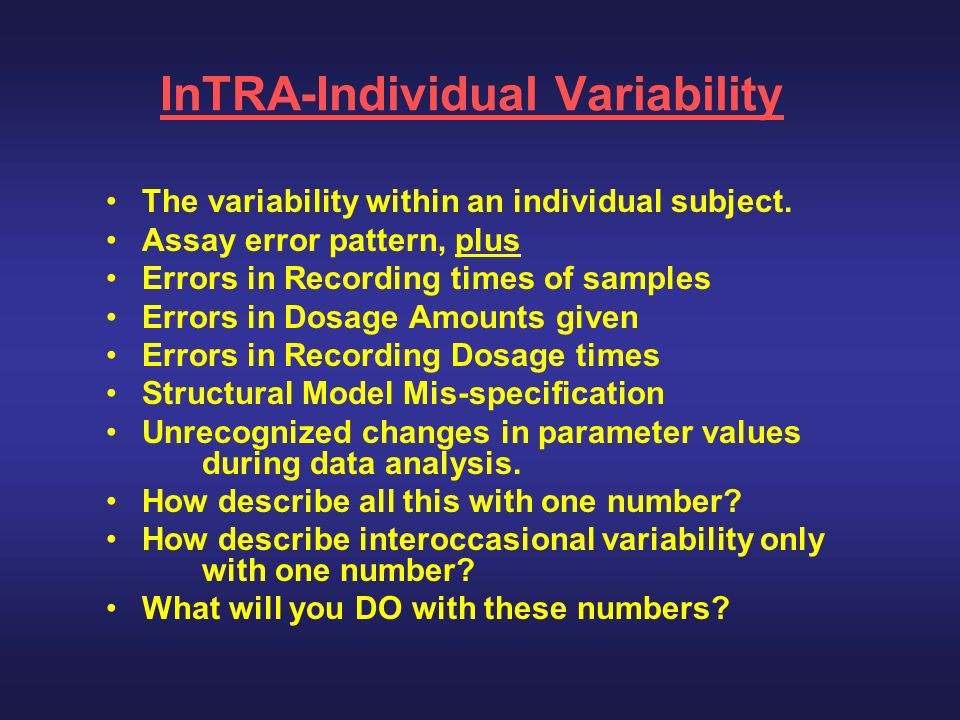 InTRA-Individual Variability

• The variability within an individual subject.
• Assay error pattern, plus
• Errors in Recording times of samples
• Errors in Dosage Amounts given
• Errors in Recording Dosage times
• Structural Model Mis-specification
• Unrecognized changes in parameter values during data analysis.
• How describe all this with one number?
• How describe interoccasional variability only with one number?
• What will you DO with these numbers?